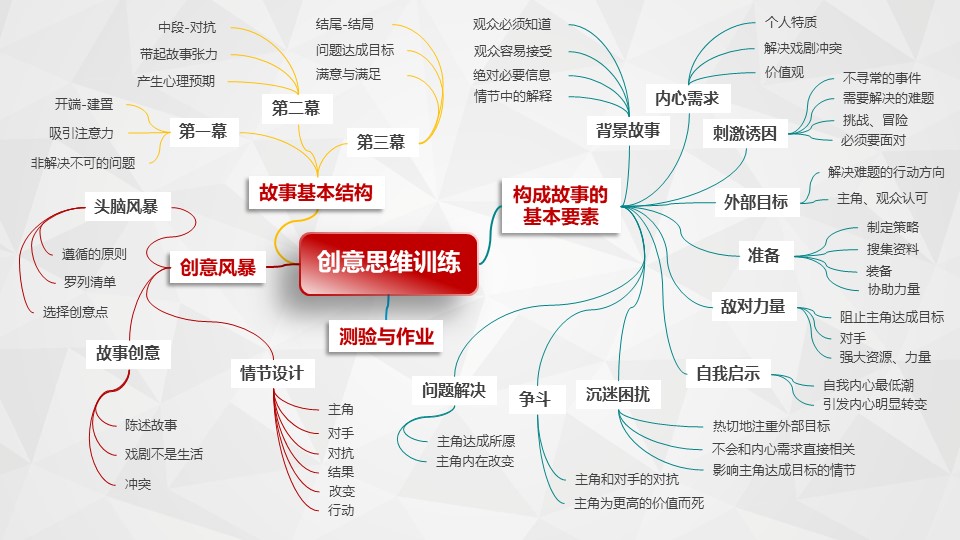 创意思维训练

故事基本结构
第一幕
开端-建置
吸引注意力
非解决不可的问题
第二幕
中段-对抗
带起故事张力
产生心理预期
第三幕
结尾-结局
问题达成目标
满意与满足

创意风暴
头脑风暴
遵循的原则
罗列清单
选择创意点
故事创意
陈述故事
戏剧不是生活
冲突
情节设计
主角
对手
对抗
结果
改变
行动

测验与作业

构成故事的基本要素
背景故事
观众必须知道
观众容易接受
绝对必要信息
情节中的解释
内心需求
个人特质
解决戏剧冲突
价值观
刺激诱因
不寻常的事件
需要解决的难题
挑战、冒险
必须要面对
外部目标
解决难题的行动方向
主角、观众认可
准备
制定策略
搜集资料
装备
协助力量
敌对力量
阻止主角达成目标
对手
强大资源、力量
自我启示
自我内心最低潮
引发内心明显转变
沉迷困扰
热切地注重外部目标
不会和内心需求直接相关
影响主角达成目标的情节
争斗
主角和对手的对抗
主角为更高的价值而死
问题解决
主角达成所愿
主角内在改变